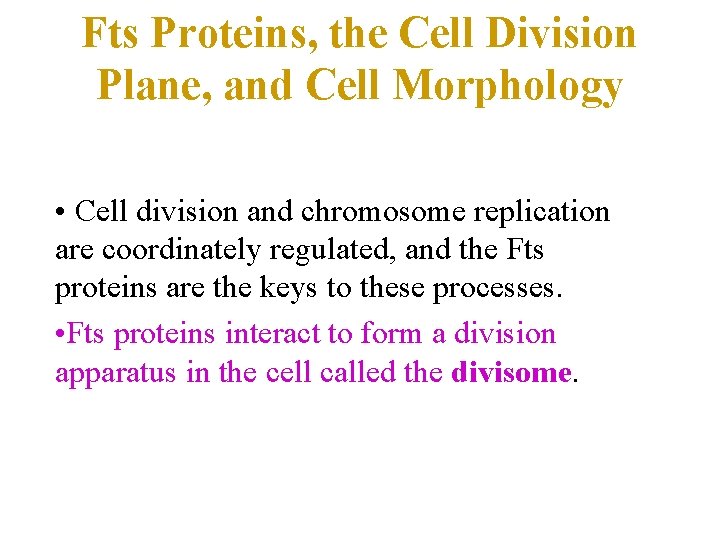 Fts Proteins, the Cell Division Plane, and Cell Morphology

• Cell division and chromosome replication are coordinately regulated, and the Fts proteins are the keys to these processes.

•Fts proteins interact to form a division apparatus in the cell called the divisome.